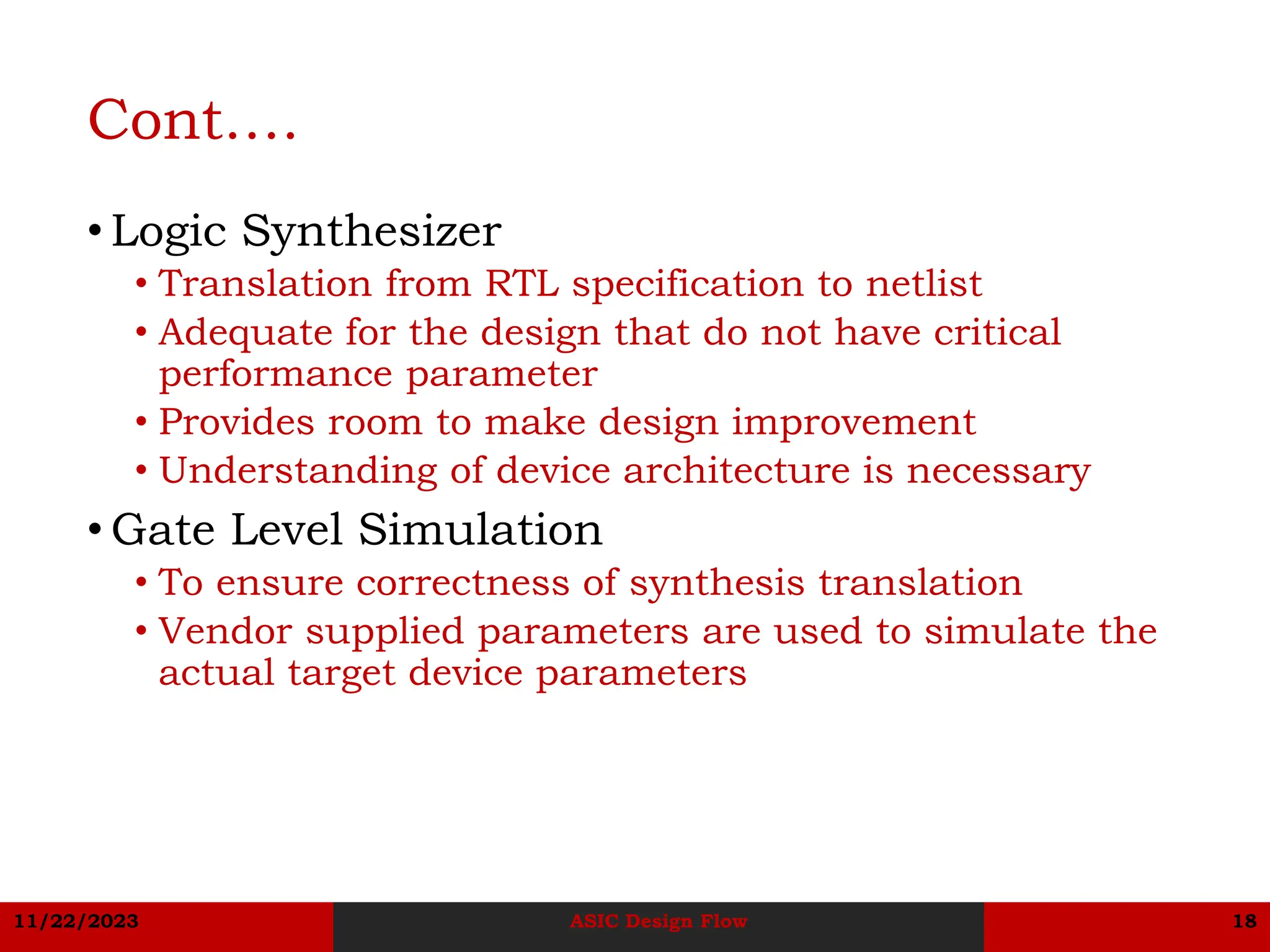 Cont….

• Logic Synthesizer
  • Translation from RTL specification to netlist
  • Adequate for the design that do not have critical performance parameter
  • Provides room to make design improvement
  • Understanding of device architecture is necessary
• Gate Level Simulation
  • To ensure correctness of synthesis translation
  • Vendor supplied parameters are used to simulate the actual target device parameters

11/22/2023 ASIC Design Flow 18